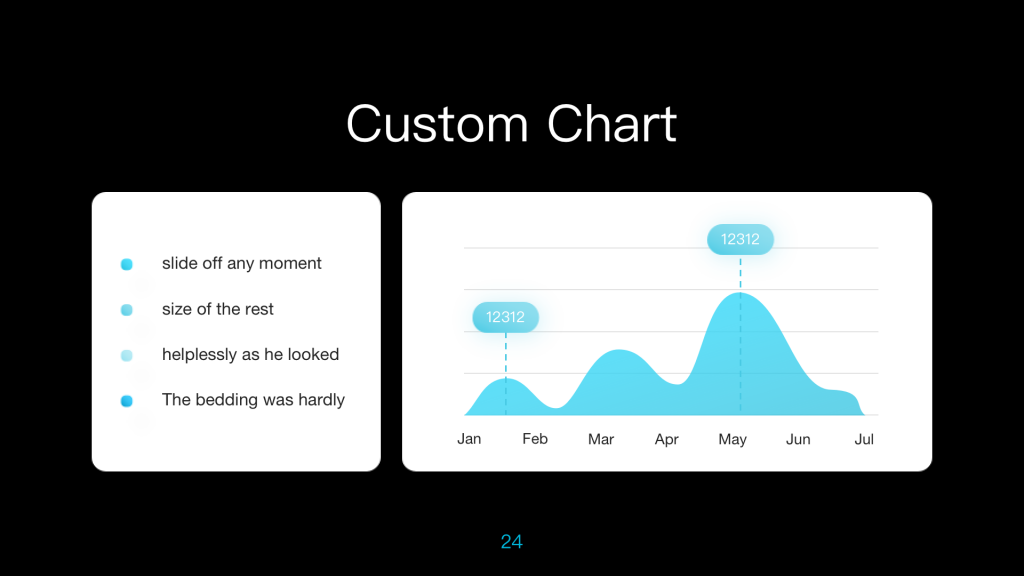 Custom Chart

slide off any moment

size of the rest

helplessly as he looked

The bedding was hardly

12312

12312

Jan Feb Mar Apr May Jun Jul

24